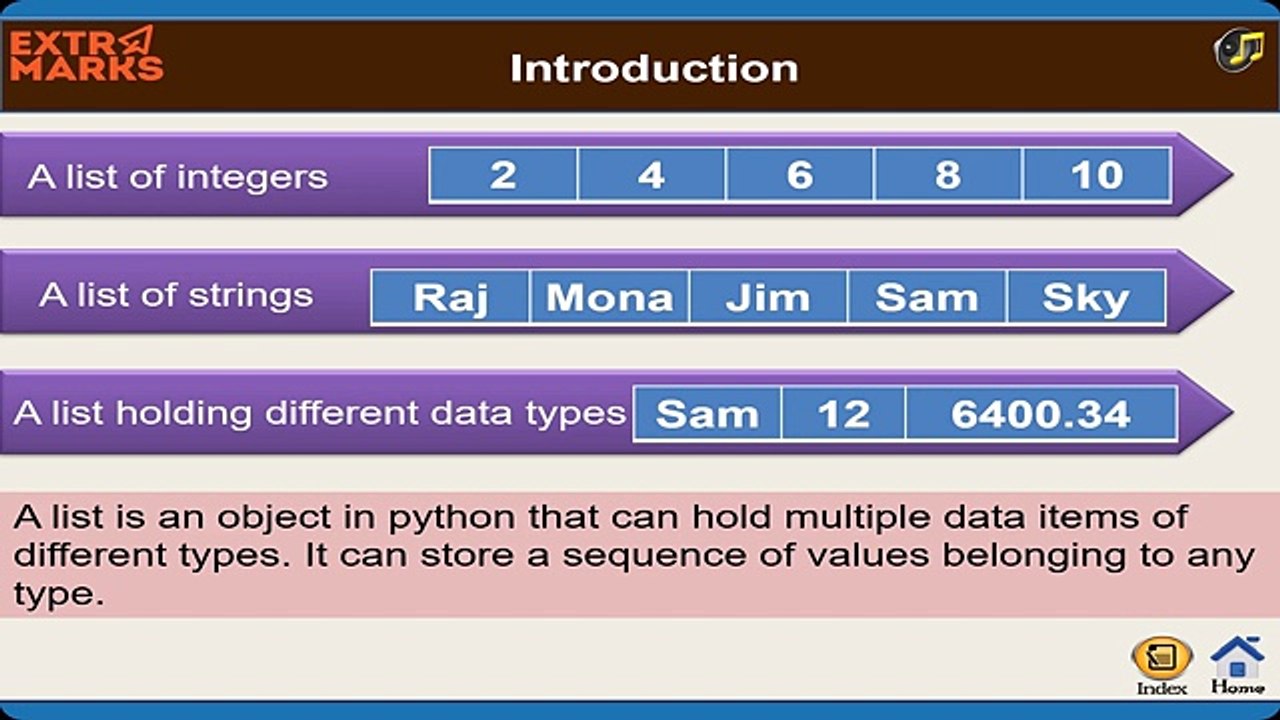 EXTRA MARKS

Introduction

A list of integers

| 2 | 4 | 6 | 8 | 10 |
|---|---|---|---|---|

A list of strings

| Raj | Mona | Jim | Sam | Sky |
|---|---|---|---|---|

A list holding different data types

| Sam | 12 | 6400.34 |
|---|---|---|

A list is an object in python that can hold multiple data items of different types. It can store a sequence of values belonging to any type.

Index Home